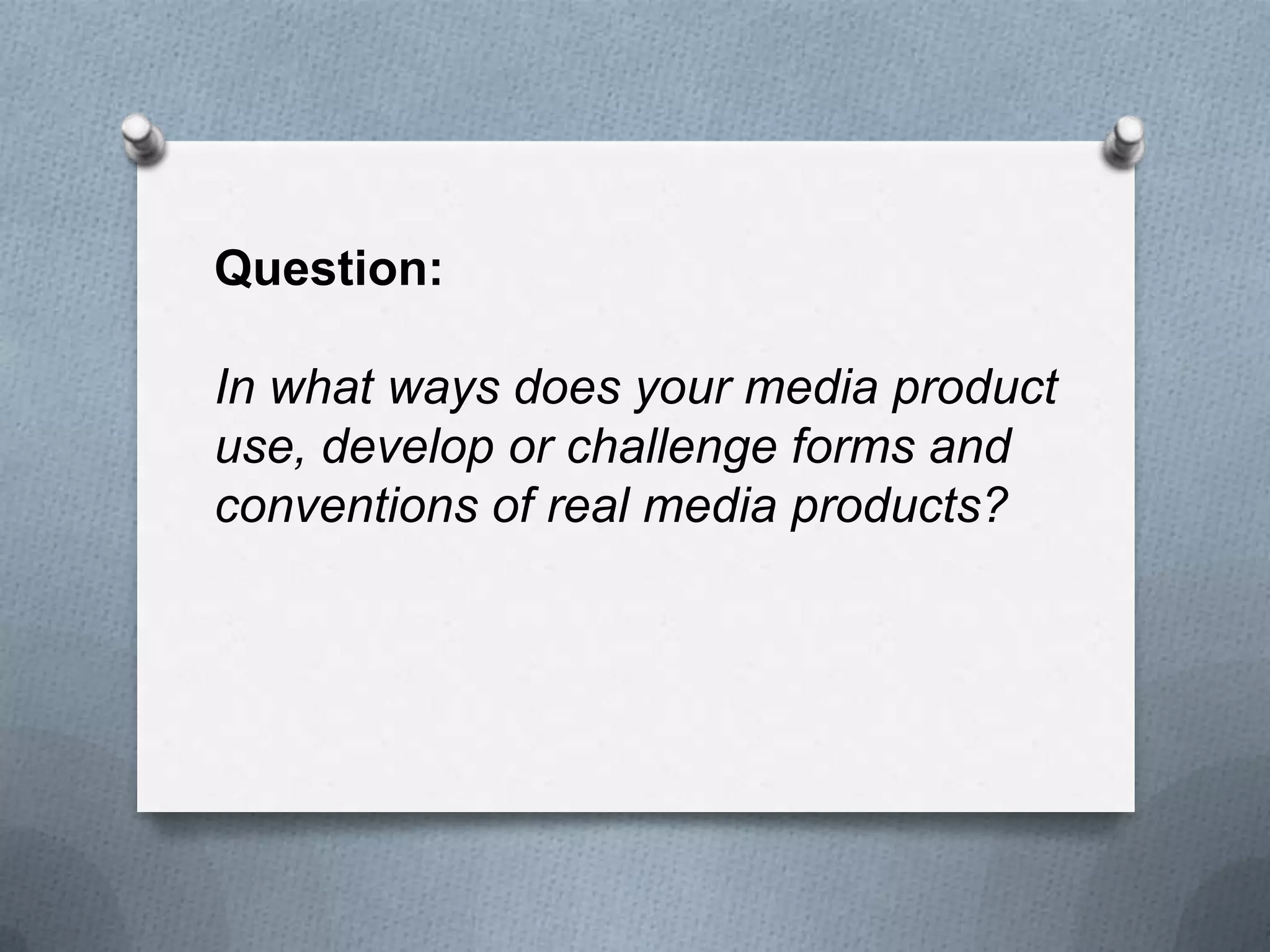 Question:

In what ways does your media product use, develop or challenge forms and conventions of real media products?